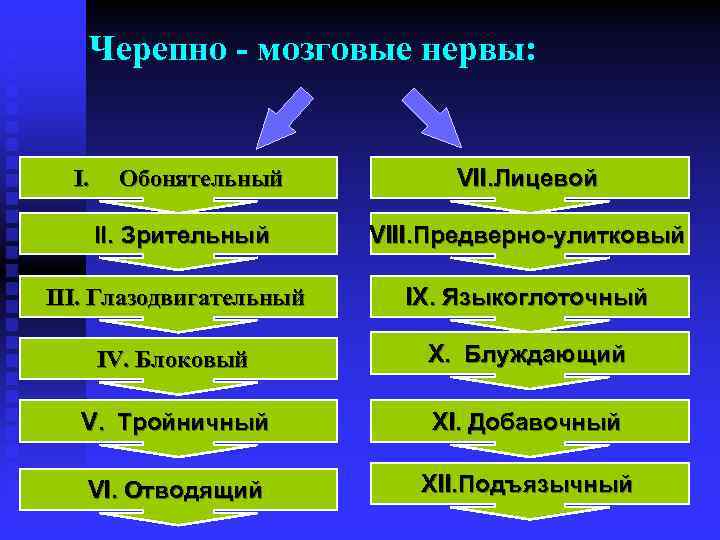 Черепно - мозговые нервы:

I. Обонятельный

II. Зрительный

III. Глазодвигательный

IV. Блоковый

V. Тройничный

VI. Отводящий

VII.Лицевой

VIII.Предверно-улитковый

IX. Языкоглоточный

X. Блуждающий

XI. Добавочный

XII.Подъязычный